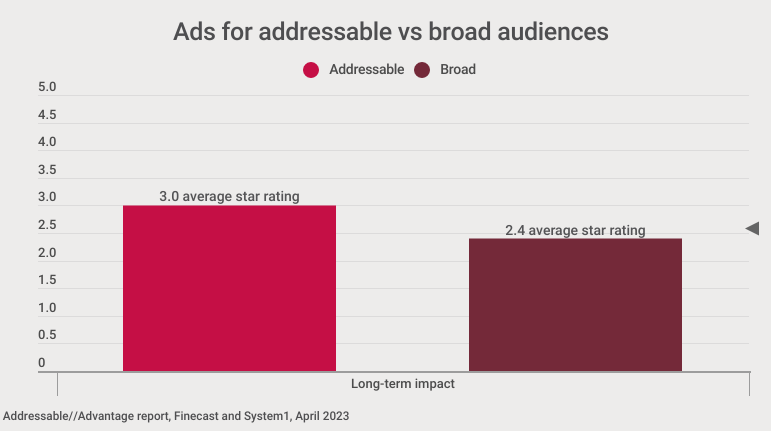 Ads for addressable vs broad audiences

Addressable Broad

5.0
4.5
4.0
3.5
3.0
2.5
2.0
1.5
1.0
0.5
0

3.0 average star rating

2.4 average star rating

Long-term impact

Addressable//Advantage report, Finecast and System1, April 2023